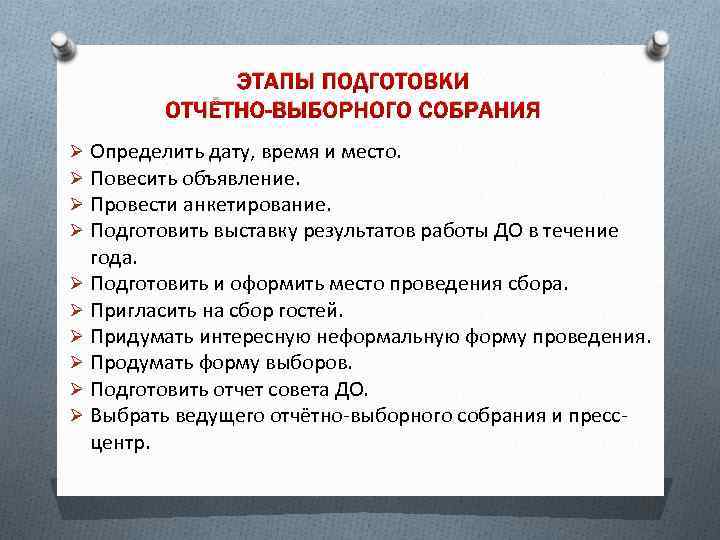 ЭТАПЫ ПОДГОТОВКИ
ОТЧЁТНО-ВЫБОРНОГО СОБРАНИЯ

➢ Определить дату, время и место.
➢ Повесить объявление.
➢ Провести анкетирование.
➢ Подготовить выставку результатов работы ДО в течение года.
➢ Подготовить и оформить место проведения сбора.
➢ Пригласить на сбор гостей.
➢ Придумать интересную неформальную форму проведения.
➢ Продумать форму выборов.
➢ Подготовить отчет совета ДО.
➢ Выбрать ведущего отчётно-выборного собрания и пресс-центр.